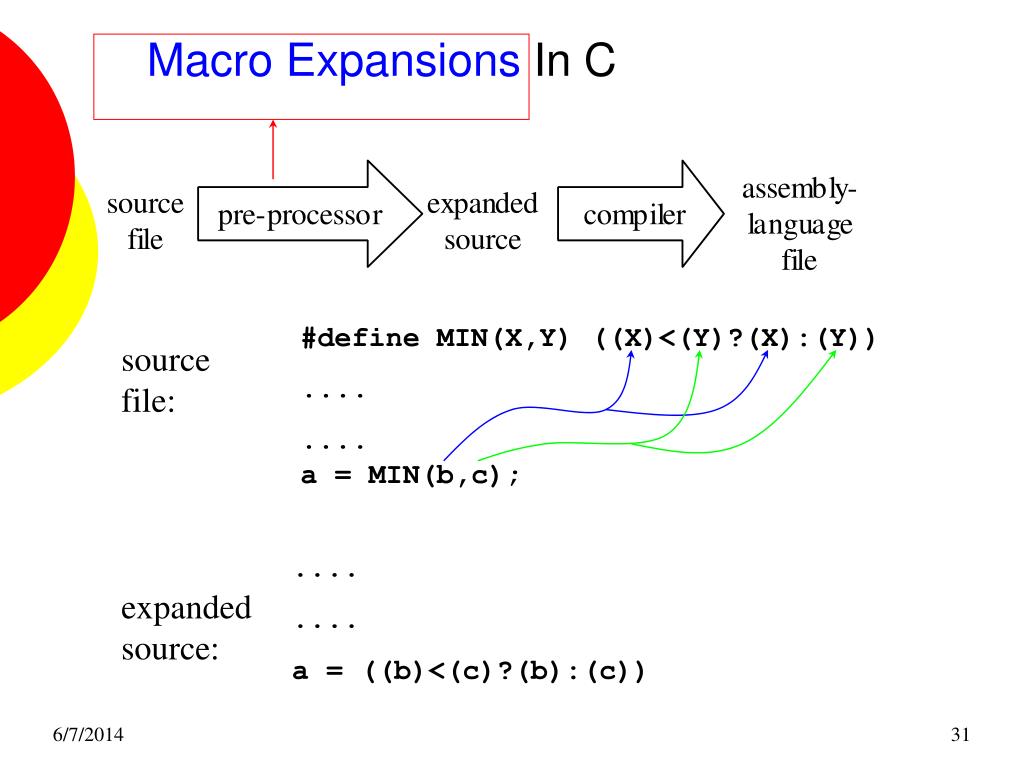 Macro Expansions In C

source file

pre-processor

expanded source

compiler

assembly-language file

source file:

#define MIN(X,Y) ((X)<(Y)?(X):(Y))

....

....

a = MIN(b,c);

expanded source:

....

....

a = ((b)<(c)?(b):(c))

6/7/2014

31